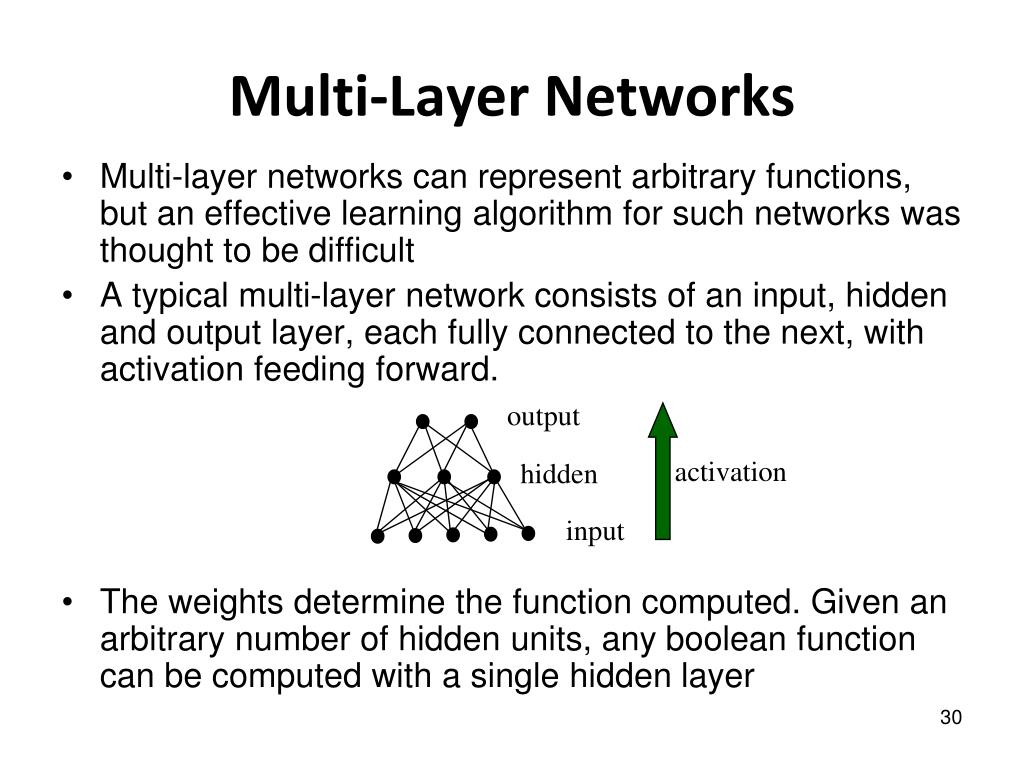 Multi-Layer Networks

• Multi-layer networks can represent arbitrary functions, but an effective learning algorithm for such networks was thought to be difficult

• A typical multi-layer network consists of an input, hidden and output layer, each fully connected to the next, with activation feeding forward.

output

hidden

input

activation

• The weights determine the function computed. Given an arbitrary number of hidden units, any boolean function can be computed with a single hidden layer

30